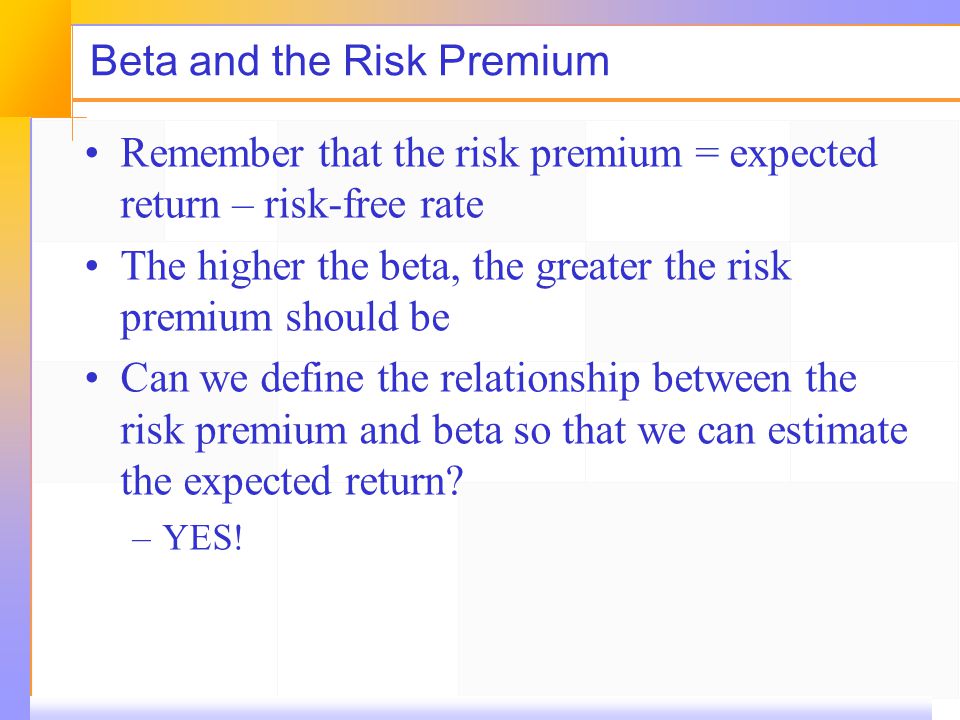 Beta and the Risk Premium

• Remember that the risk premium = expected return – risk-free rate

• The higher the beta, the greater the risk premium should be

• Can we define the relationship between the risk premium and beta so that we can estimate the expected return?

– YES!